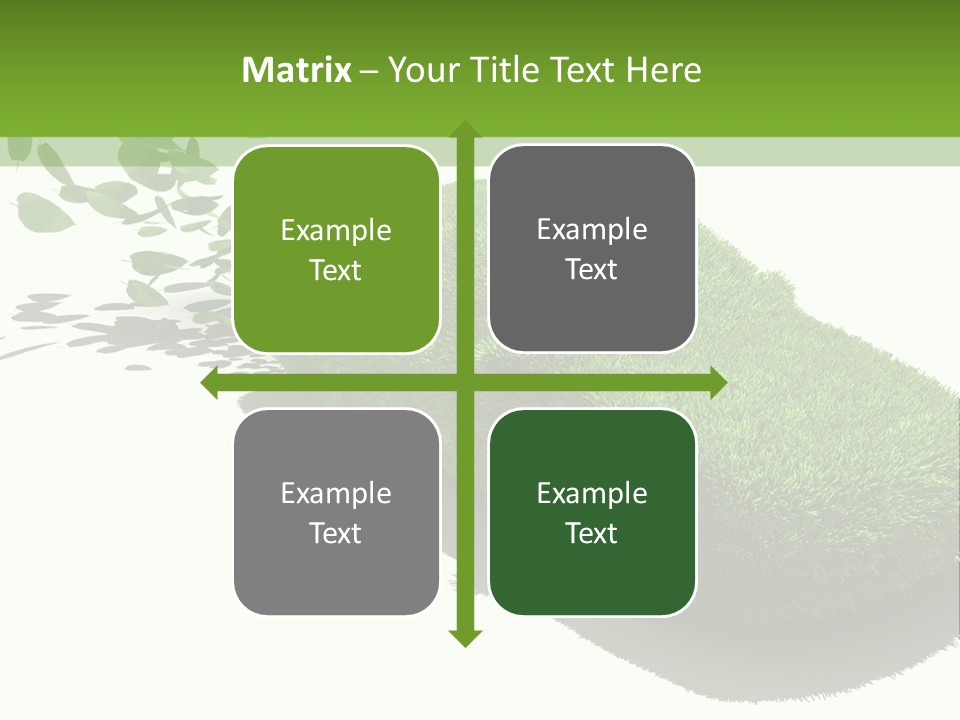 Matrix – Your Title Text Here

Example Text

Example Text

Example Text

Example Text